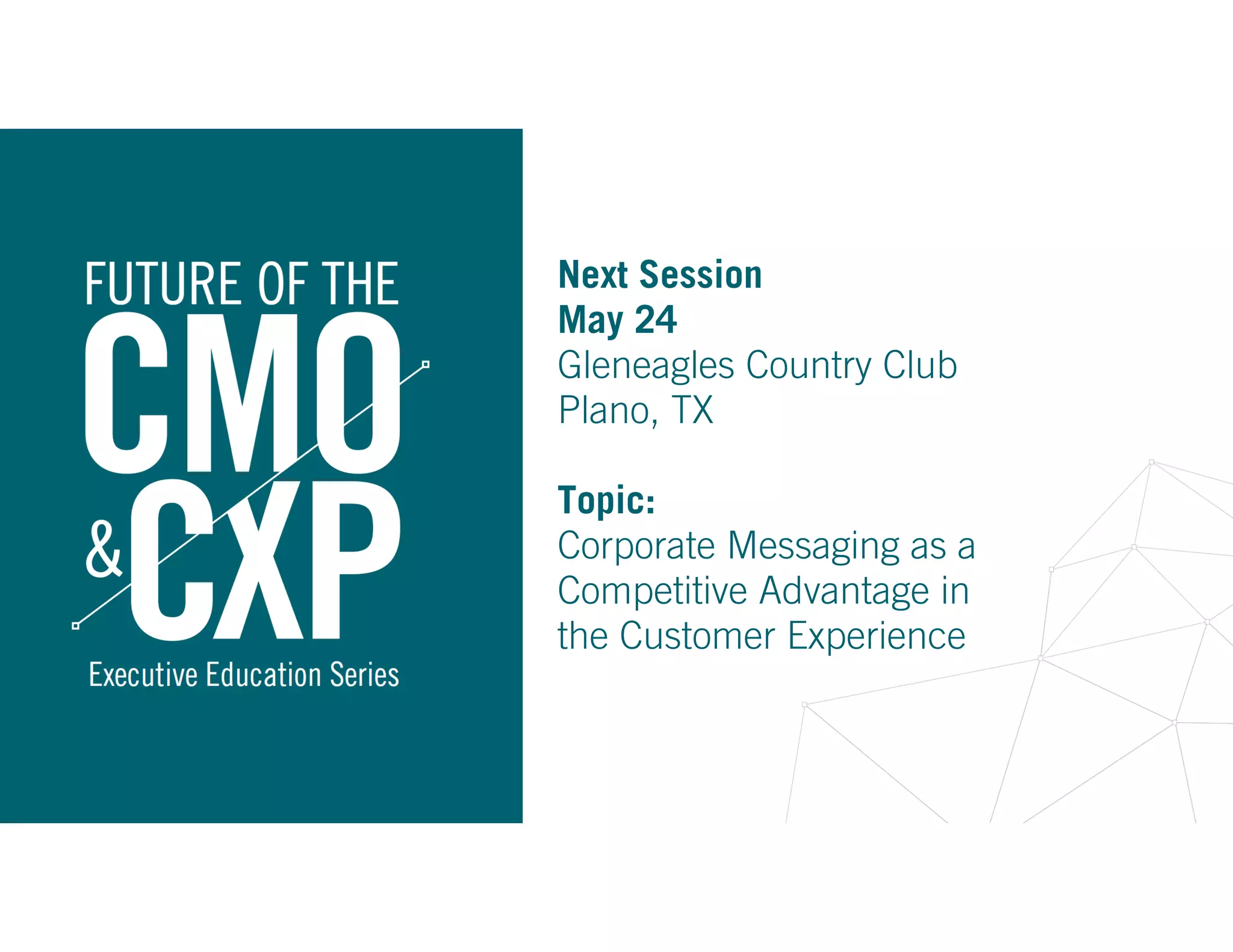 FUTURE OF THE
CMO
& CXP
Executive Education Series

Next Session
May 24
Gleneagles Country Club
Plano, TX

Topic:
Corporate Messaging as a Competitive Advantage in the Customer Experience